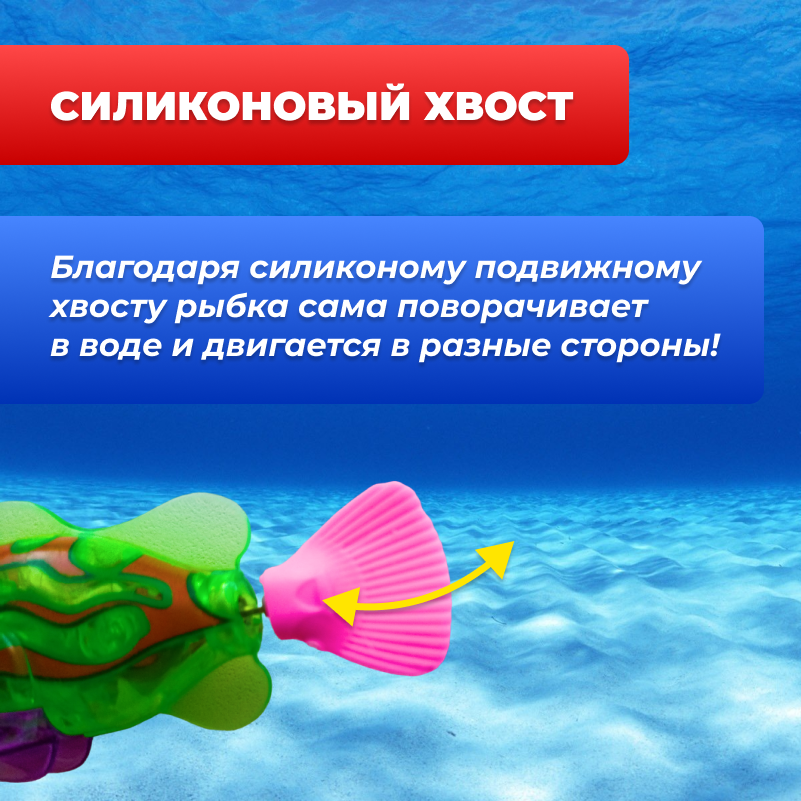 СИЛИКОНОВЫЙ ХВОСТ

Благодаря силиконому подвижному хвосту рыбка сама поворачивает в воде и двигается в разные стороны!